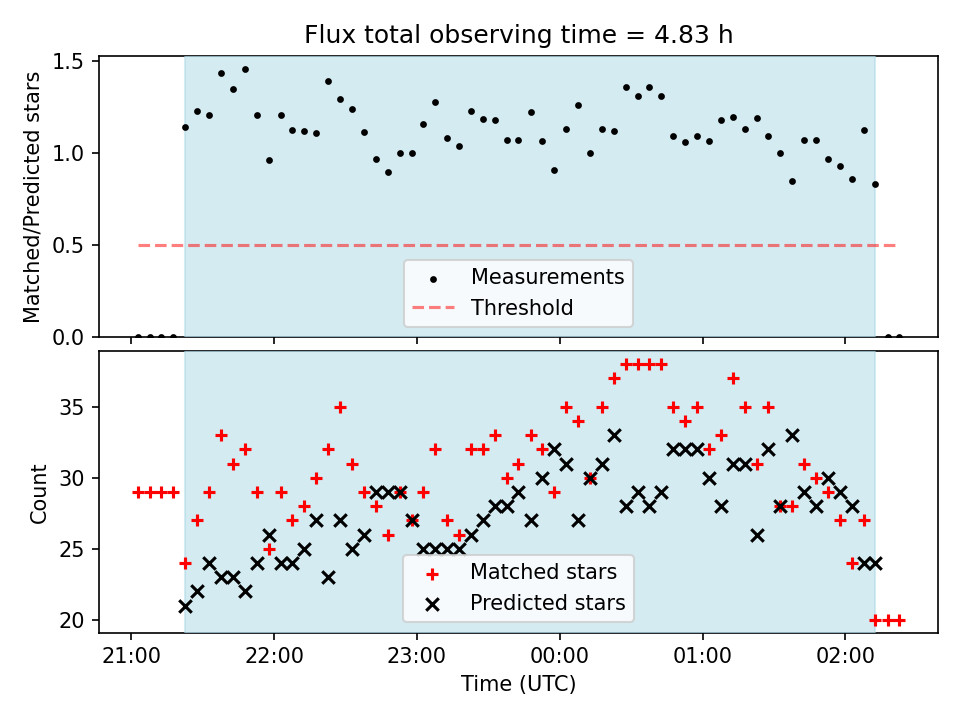 Flux total observing time = 4.83 h

Matched/Predicted stars

1.5
1.0
0.5
0.0

Measurements
Threshold

Count

35
30
25
20

Matched stars
Predicted stars

21:00 22:00 23:00 00:00 01:00 02:00

Time (UTC)